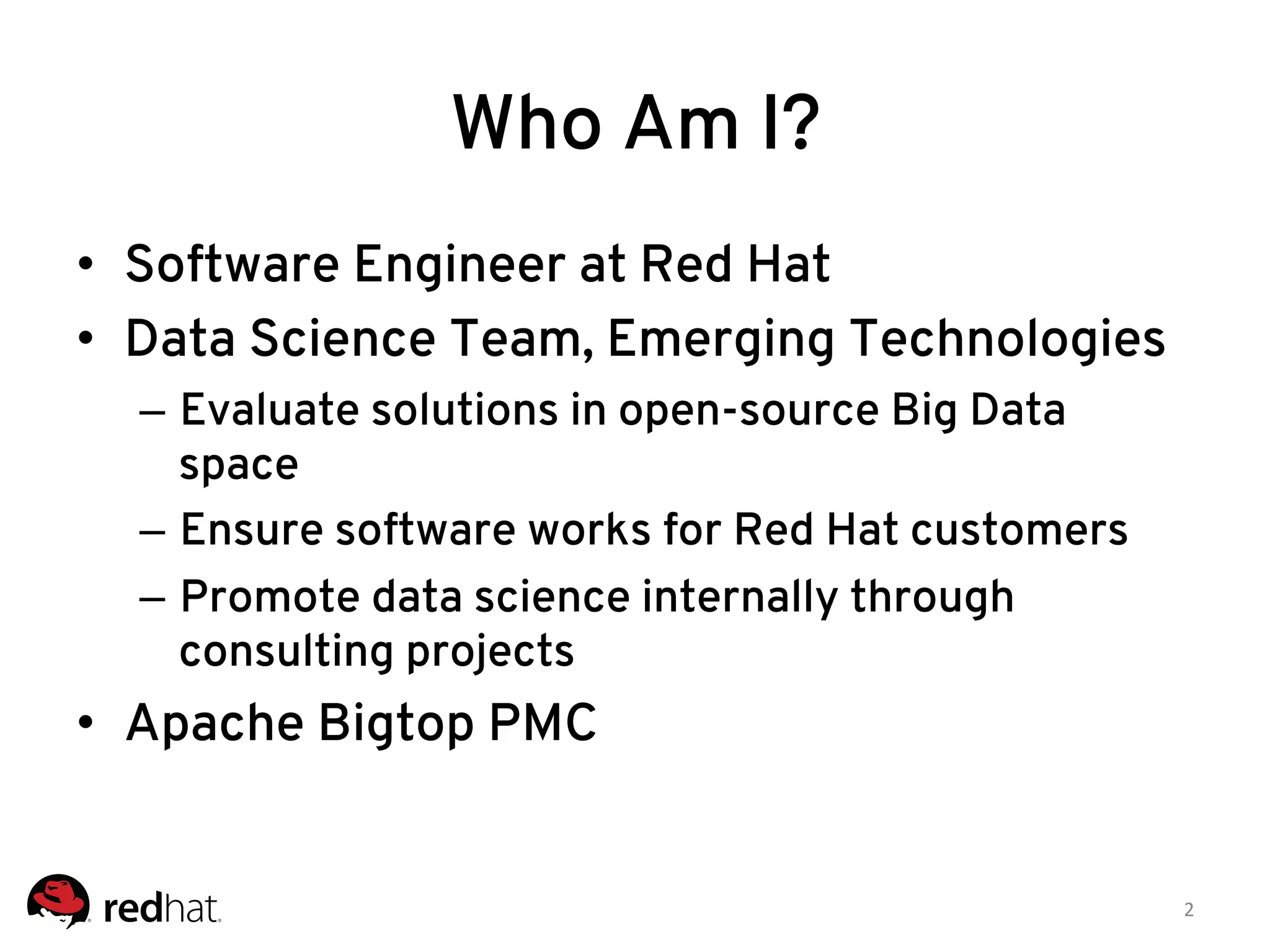 Who Am I?

• Software Engineer at Red Hat
• Data Science Team, Emerging Technologies
– Evaluate solutions in open-source Big Data space
– Ensure software works for Red Hat customers
– Promote data science internally through consulting projects
• Apache Bigtop PMC

redhat.

2